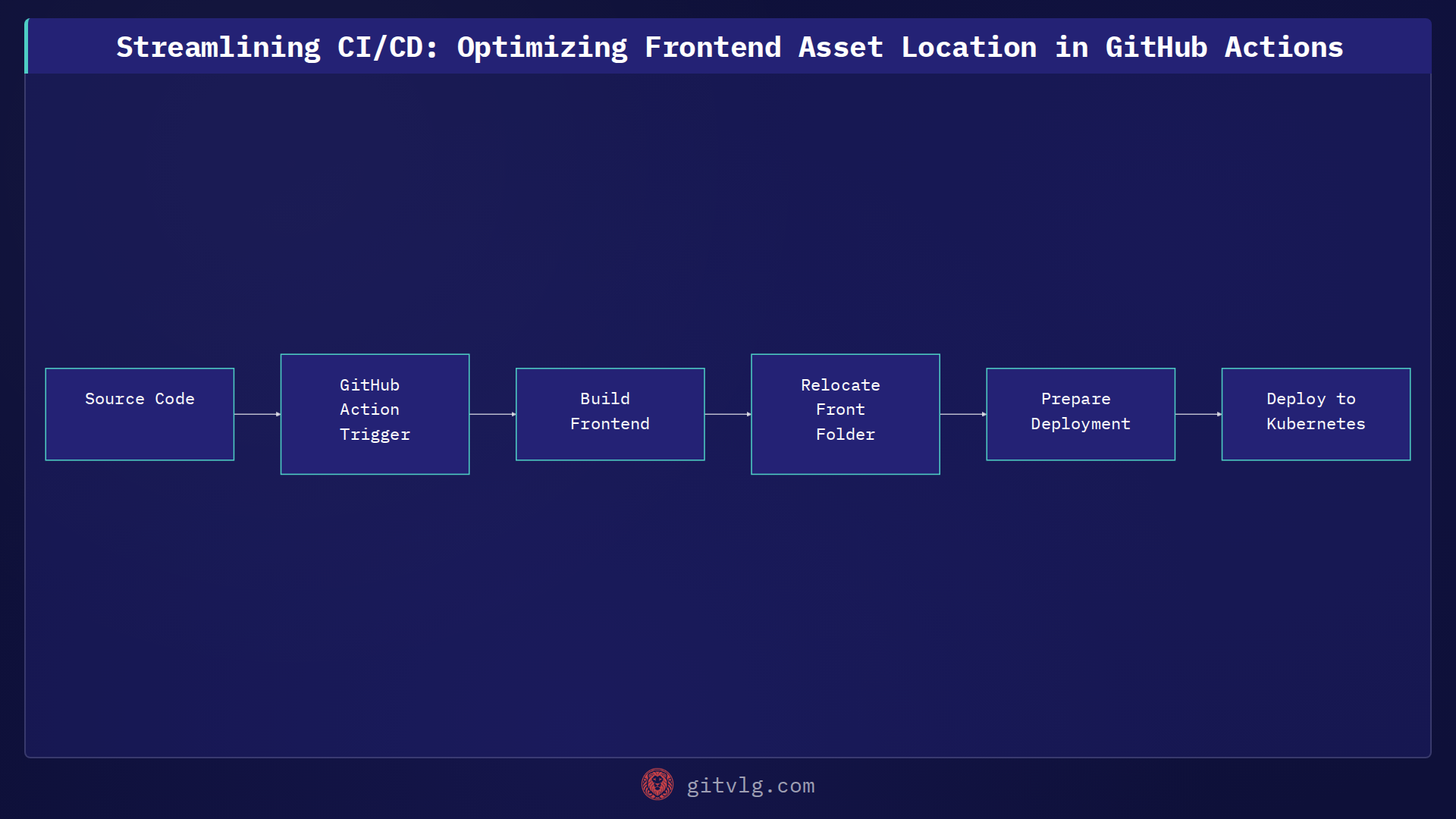 Streamlining CI/CD: Optimizing Frontend Asset Location in GitHub Actions

Source Code

GitHub Action Trigger

Build Frontend

Relocate Front Folder

Prepare Deployment

Deploy to Kubernetes

gitvlg.com